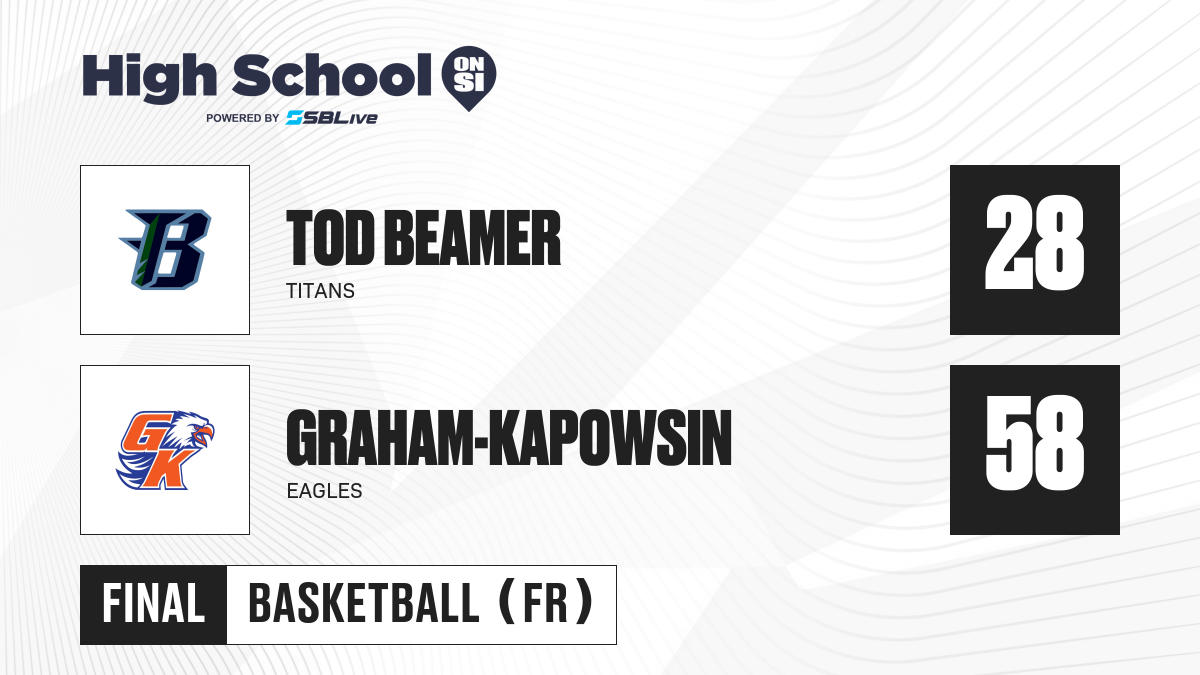 High School ON SI
POWERED BY SBLive

B

TOD BEAMER
TITANS

28

GK

GRAHAM-KAPOWSIN
EAGLES

58

FINAL BASKETBALL (FR)